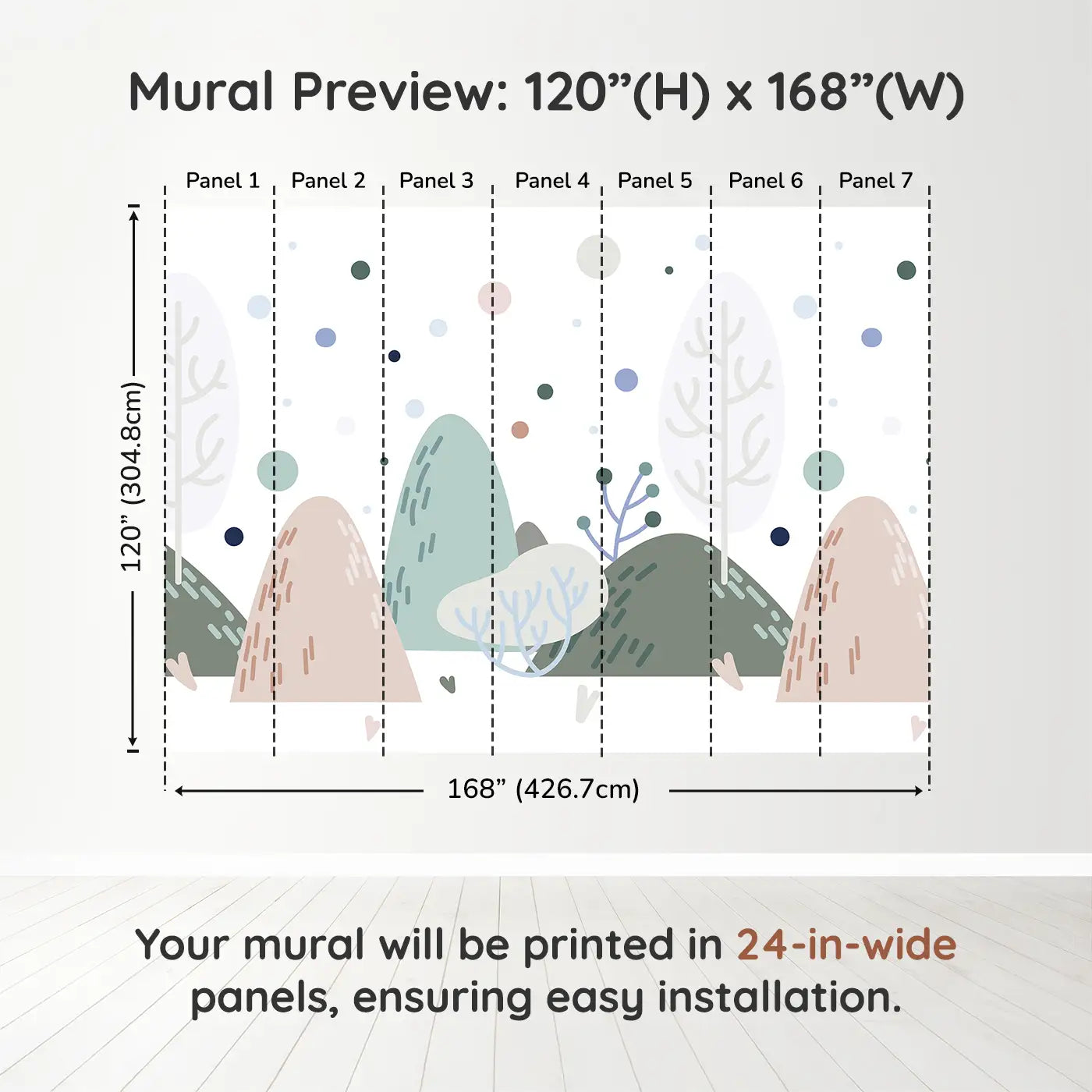 Mural Preview: 120”(H) x 168”(W)

Panel 1 Panel 2 Panel 3 Panel 4 Panel 5 Panel 6 Panel 7

120” (304.8cm)

168” (426.7cm)

Your mural will be printed in 24-in-wide panels, ensuring easy installation.